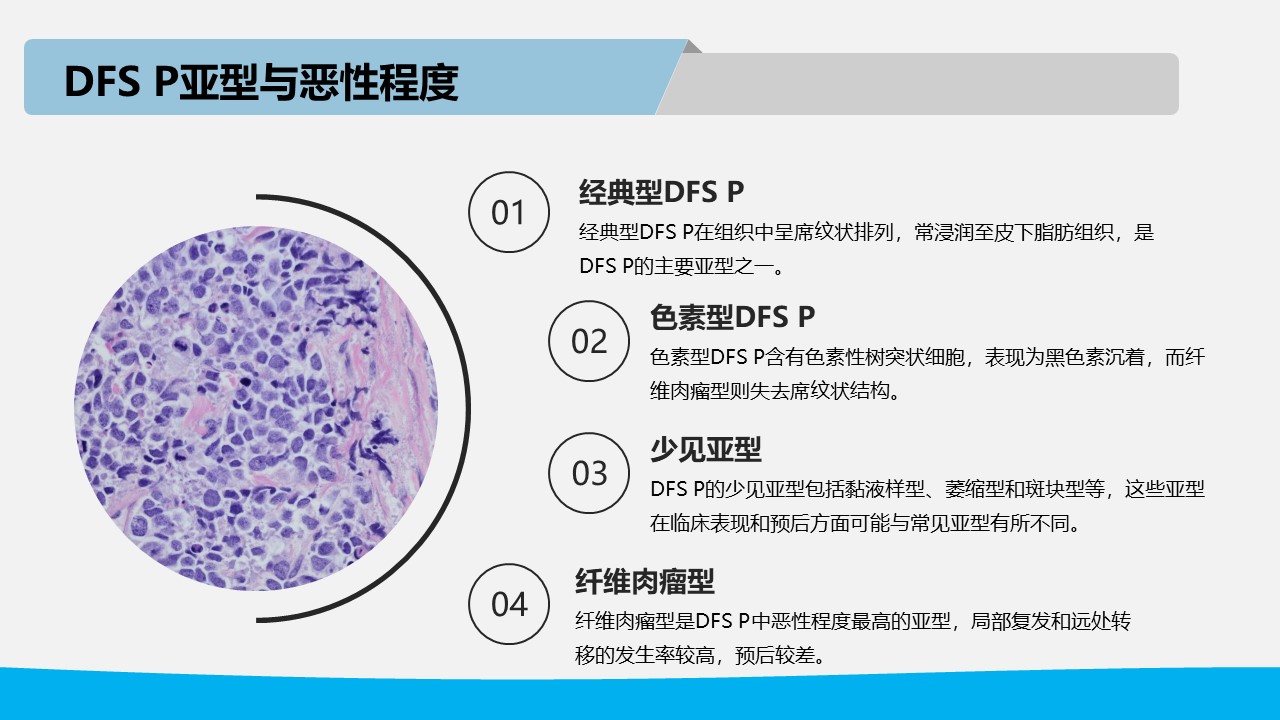 DFS P亚型与恶性程度

01
经典型DFS P
经典型DFS P在组织中呈席纹状排列，常浸润至皮下脂肪组织，是DFS P的主要亚型之一。

02
色素型DFS P
色素型DFS P含有色素性树突状细胞，表现为黑色素沉着，而纤维肉瘤型则失去席纹状结构。

03
少见亚型
DFS P的少见亚型包括黏液样型、萎缩型和斑块型等，这些亚型在临床表现和预后方面可能与常见亚型有所不同。

04
纤维肉瘤型
纤维肉瘤型是DFS P中恶性程度最高的亚型，局部复发和远处转移的发生率较高，预后较差。